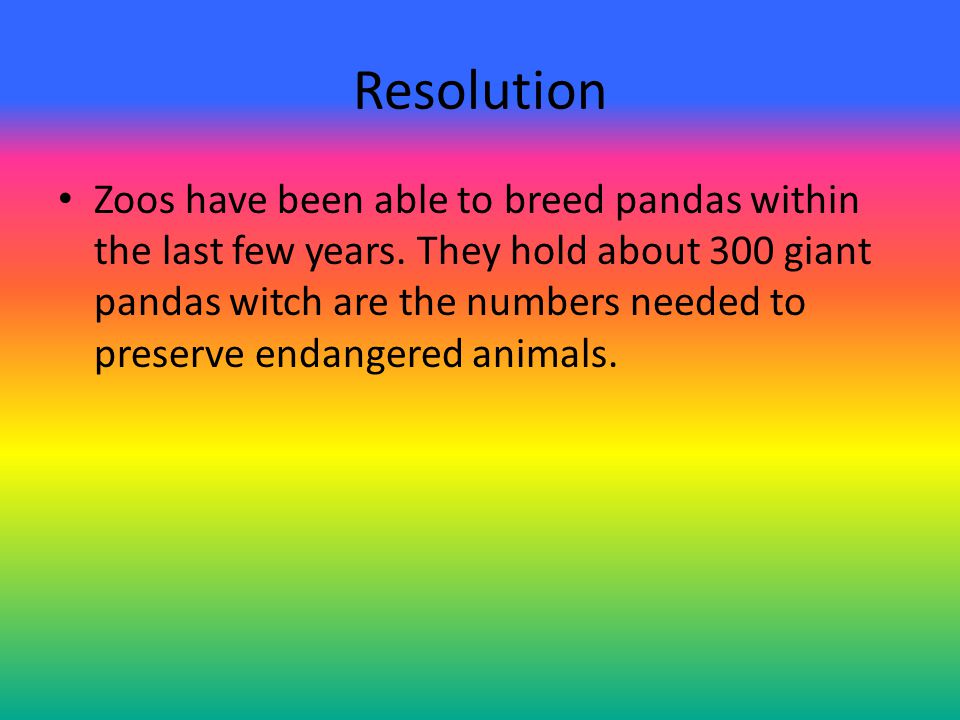 Resolution

• Zoos have been able to breed pandas within the last few years. They hold about 300 giant pandas witch are the numbers needed to preserve endangered animals.